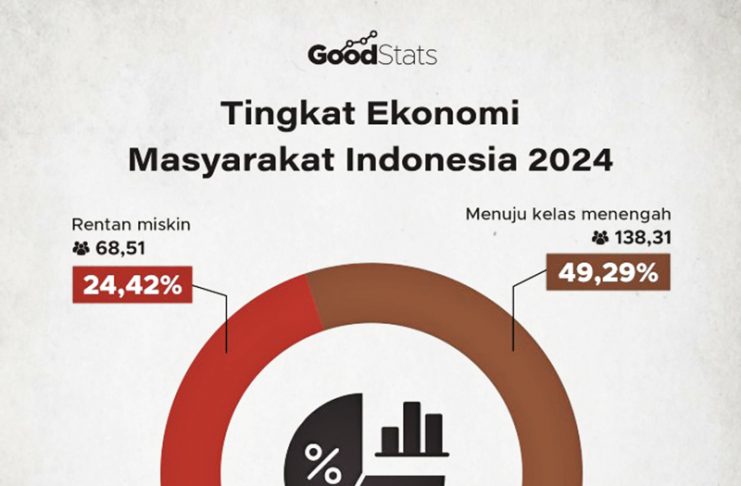 GoodStats

Tingkat Ekonomi Masyarakat Indonesia 2024

Rentan miskin
68,51
24,42%

Menuju kelas menengah
138,31
49,29%

%